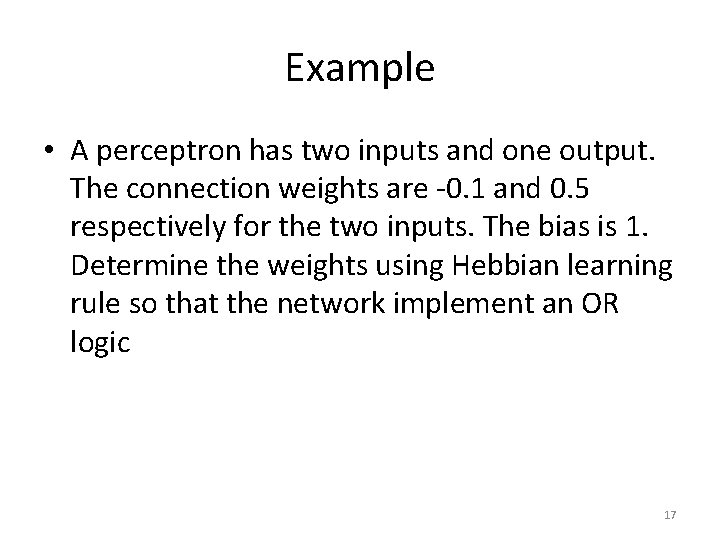 Example

• A perceptron has two inputs and one output. The connection weights are -0.1 and 0.5 respectively for the two inputs. The bias is 1. Determine the weights using Hebbian learning rule so that the network implement an OR logic

17